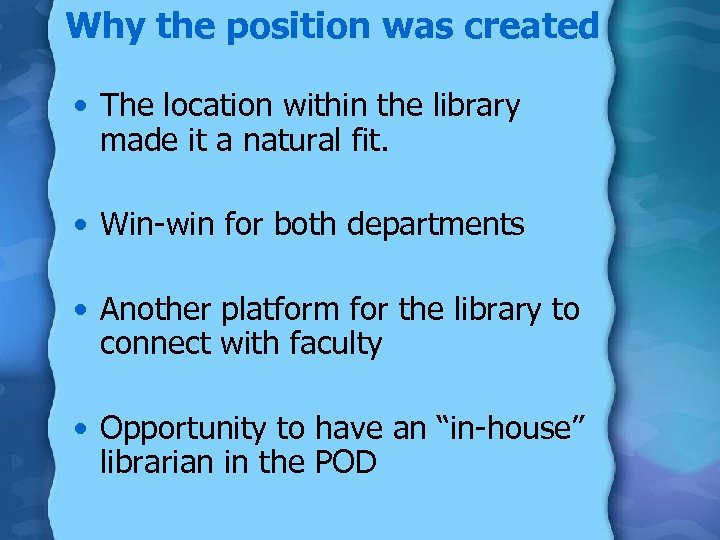 Why the position was created

• The location within the library made it a natural fit.

• Win-win for both departments

• Another platform for the library to connect with faculty

• Opportunity to have an “in-house” librarian in the POD